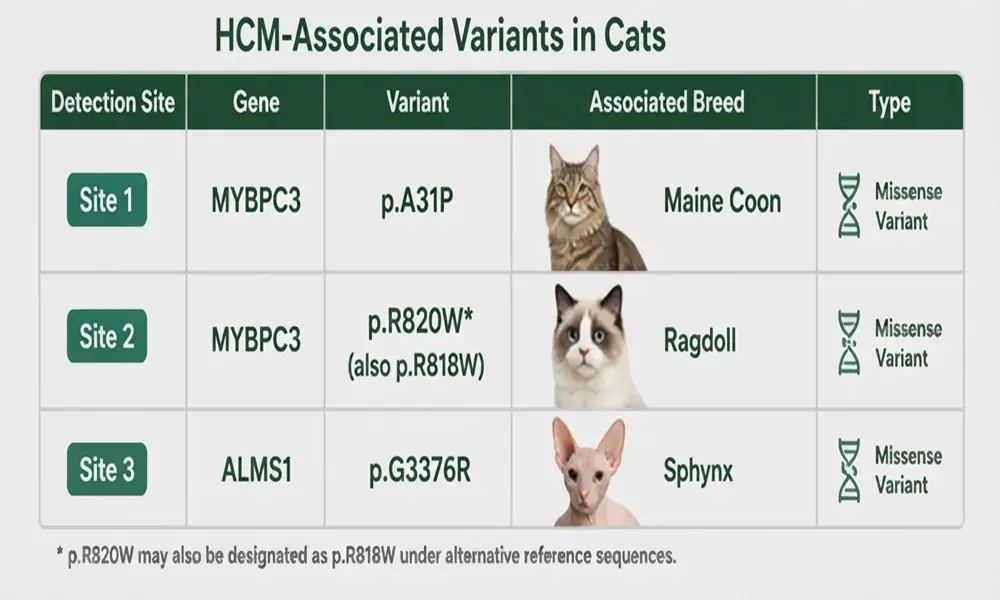 HCM-Associated Variants in Cats

| Detection Site | Gene | Variant | Associated Breed | Type |
|---|---|---|---|---|
| Site 1 | MYBPC3 | p.A31P | Maine Coon | Missense Variant |
| Site 2 | MYBPC3 | p.R820W* (also p.R818W) | Ragdoll | Missense Variant |
| Site 3 | ALMS1 | p.G3376R | Sphynx | Missense Variant |

* p.R820W may also be designated as p.R818W under alternative reference sequences.